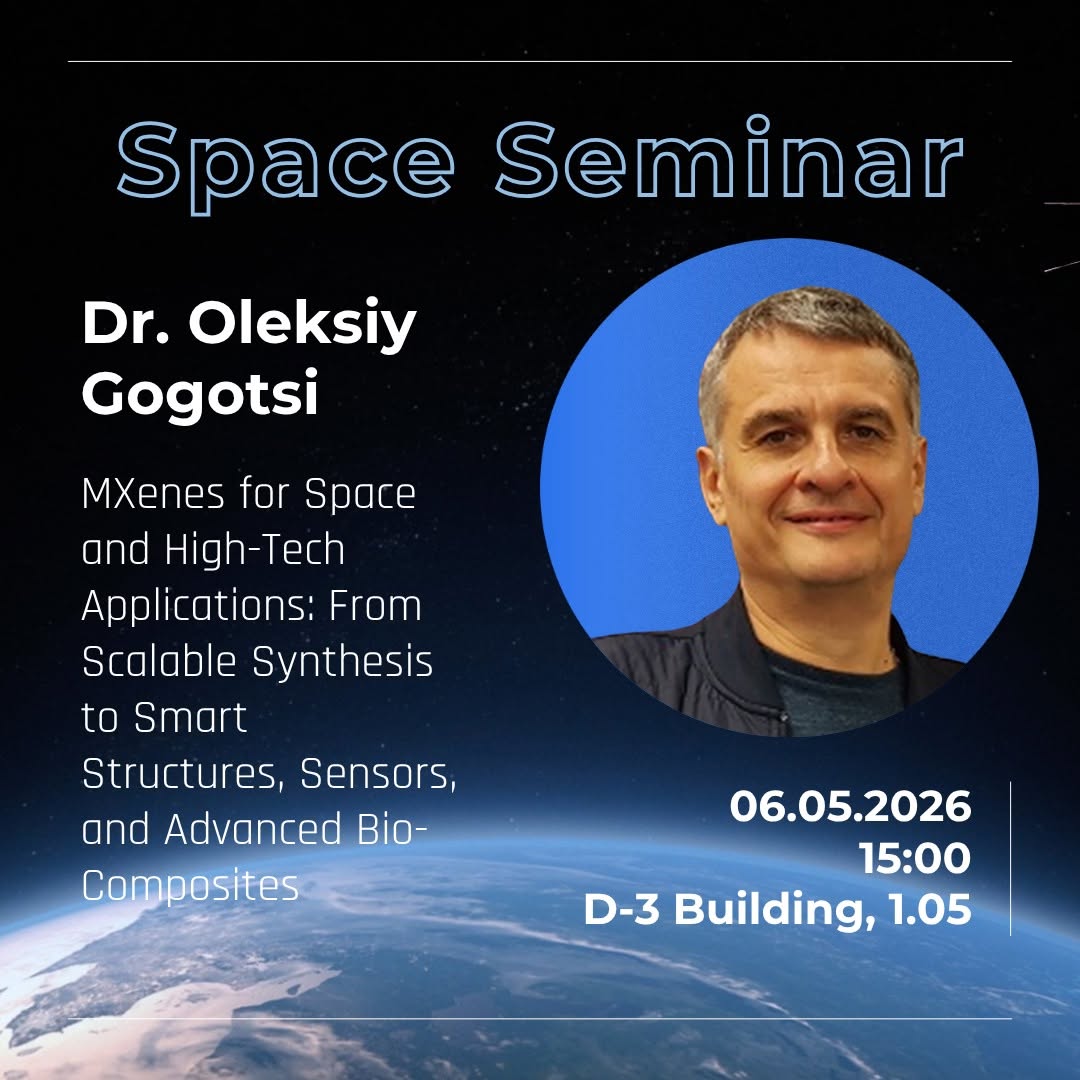 Space Seminar

Dr. Oleksiy Gogotsi

MXenes for Space and High-Tech Applications: From Scalable Synthesis to Smart Structures, Sensors, and Advanced Bio-Composites

06.05.2026
15:00
D-3 Building, 1.05